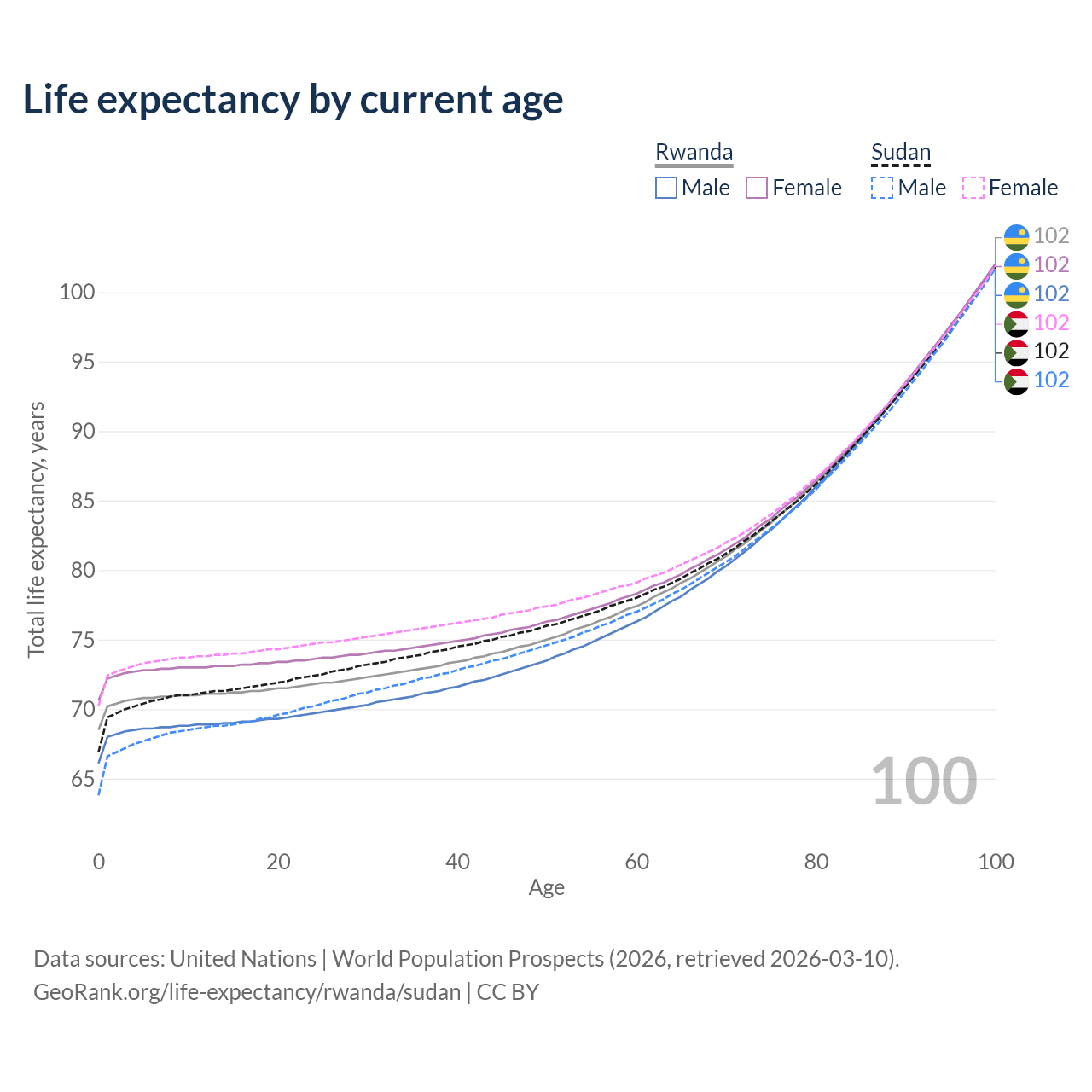 Life expectancy by current age

Rwanda
Male Female

Sudan
Male Female

102
102
102
102
102
102

100
95
90
85
80
75
70
65

Total life expectancy, years

100

0 20 40 60 80 100
Age

Data sources: United Nations | World Population Prospects (2026, retrieved 2026-03-10).
GeoRank.org/life-expectancy/rwanda/sudan | CC BY